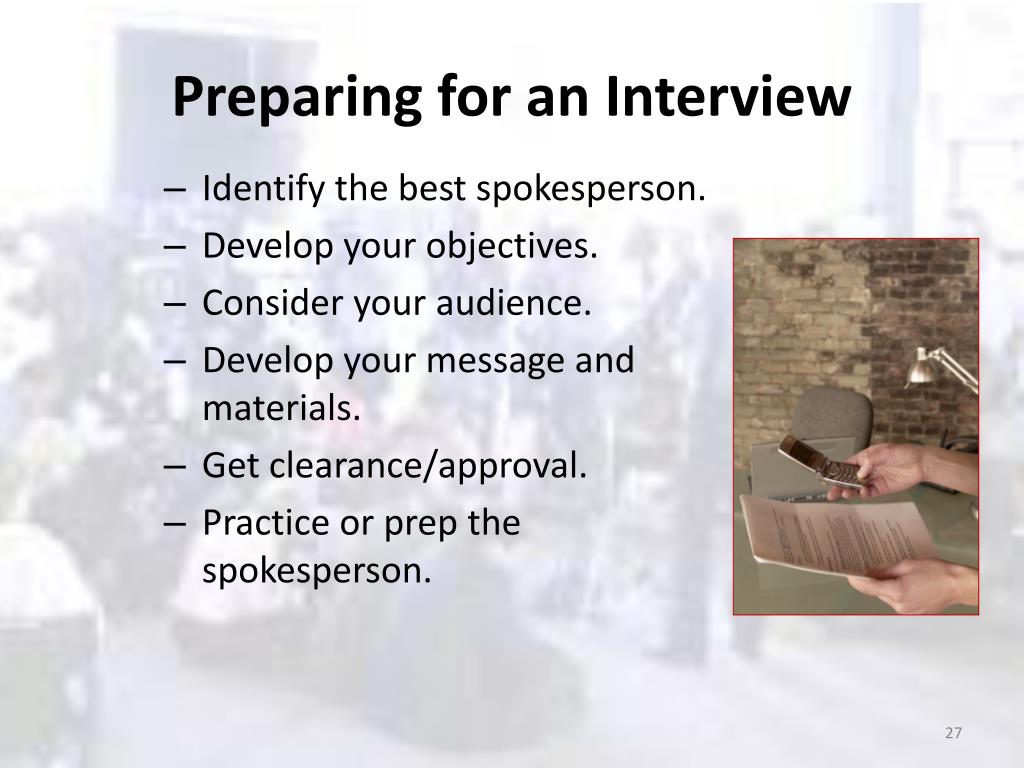 Preparing for an Interview

– Identify the best spokesperson.
– Develop your objectives.
– Consider your audience.
– Develop your message and materials.
– Get clearance/approval.
– Practice or prep the spokesperson.

27